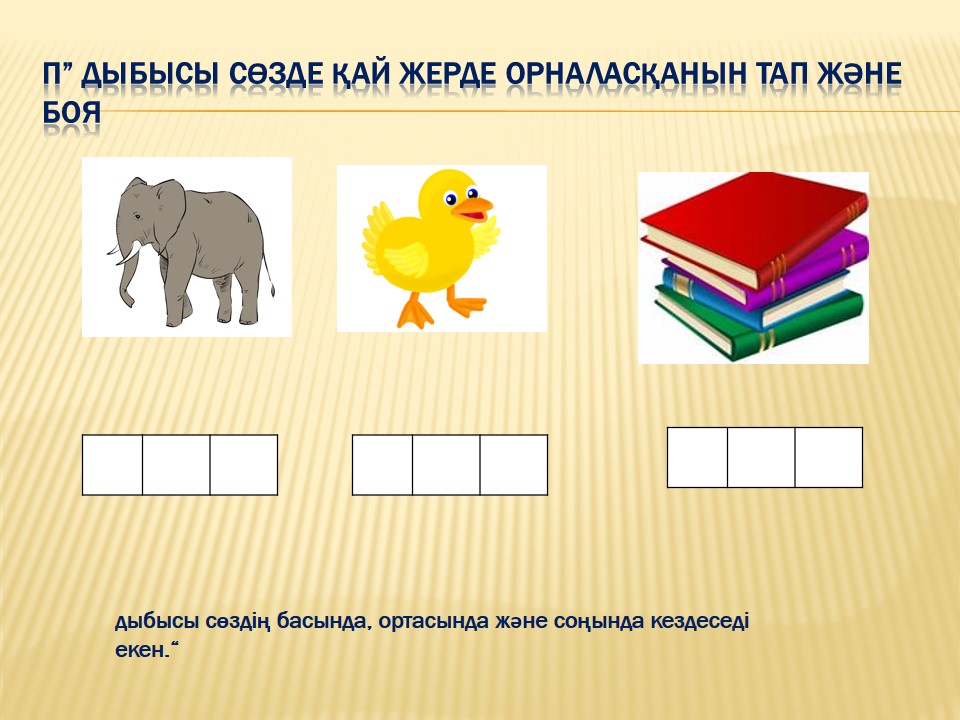 П” ДЫБЫСЫ СӨЗДЕ ҚАЙ ЖЕРДЕ ОРНАЛАСҚАНЫН ТАП ЖӘНЕ БОЯ

дыбысы сөздің басында, ортасында және соңында кездеседі екен.“